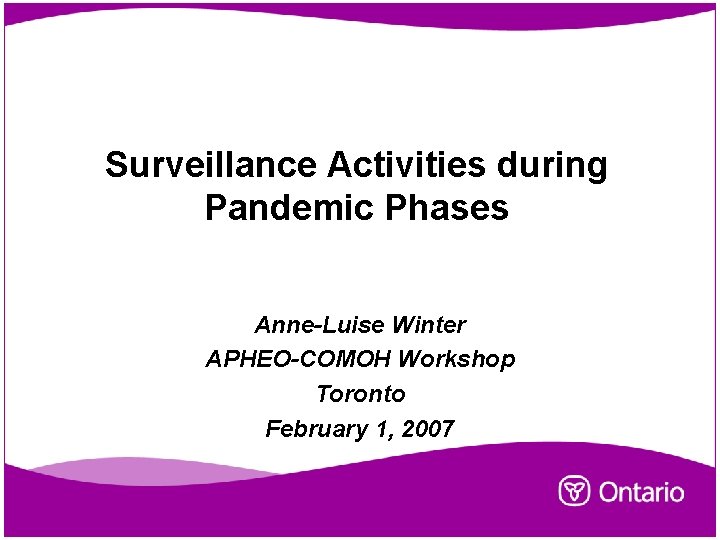 Surveillance Activities during Pandemic Phases

Anne-Luise Winter
APHEO-COMOH Workshop
Toronto
February 1, 2007

Ontario